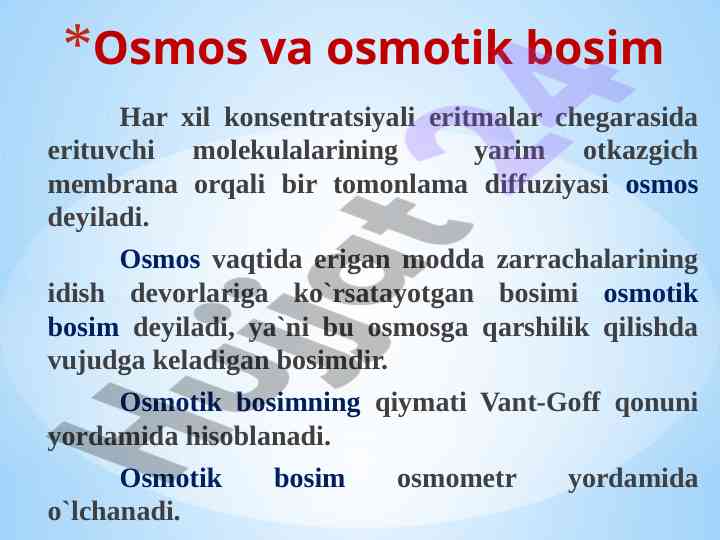 *Osmos va osmotik bosim

Har xil konsentratsiyali eritmalar chegarasida erituvchi molekulalarining yarim otkazgich membrana orqali bir tomonlama diffuziyasi osmos deyiladi.

Osmos vaqtida erigan modda zarrachalarining idish devorlariga ko`rsatayotgan bosimi osmotik bosim deyiladi, ya`ni bu osmosga qarshilik qilishda vujudga keladigan bosimdir.

Osmotik bosimning qiymati Vant-Goff qonuni yordamida hisoblanadi.

Osmotik bosim osmometr yordamida o`lchanadi.

Hujjat24